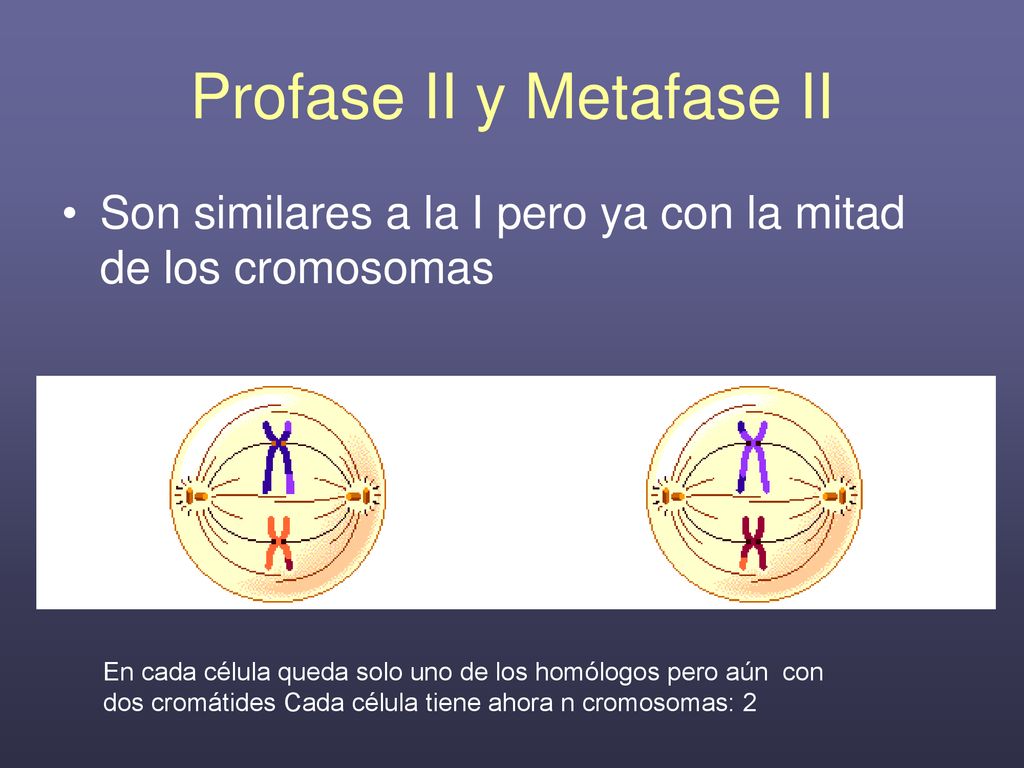 Profase II y Metafase II

• Son similares a la I pero ya con la mitad de los cromosomas

En cada célula queda solo uno de los homólogos pero aún con dos cromátides Cada célula tiene ahora n cromosomas: 2